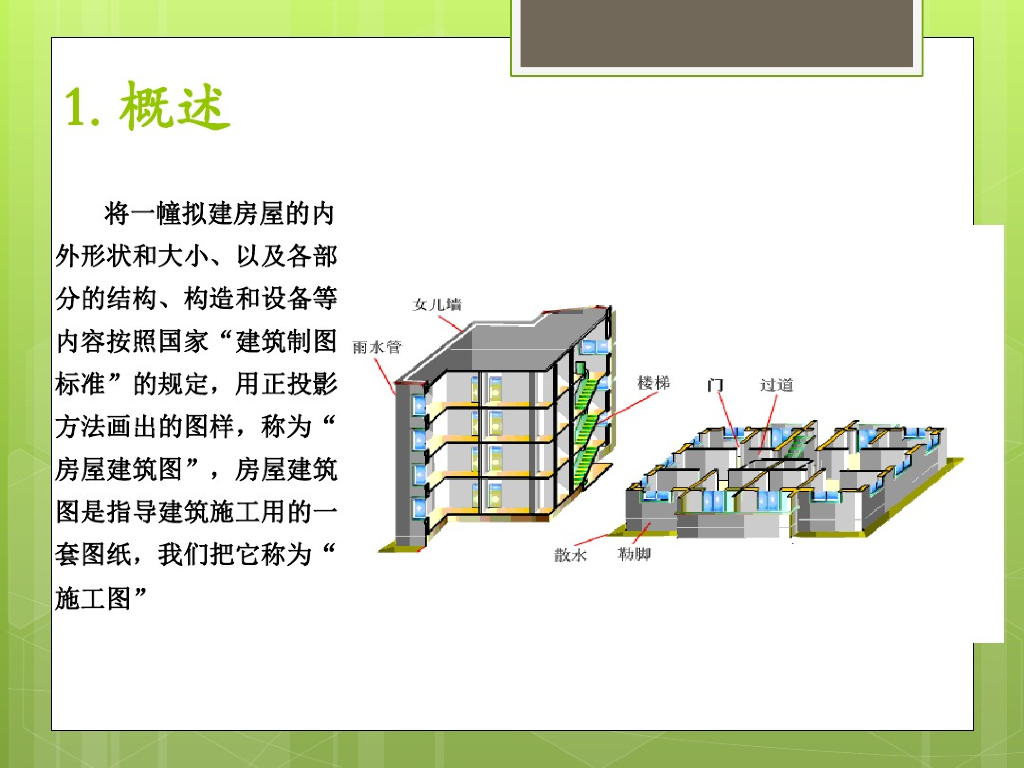 1. 概述

将一幢拟建房屋的内外形状和大小、以及各部分的结构、构造和设备等内容按照国家“建筑制图标准”的规定，用正投影方法画出的图样，称为“房屋建筑图”，房屋建筑图是指导建筑施工用的一套图纸，我们把它称为“施工图”

女儿墙
雨水管
楼梯
门
过道
散水
勒脚